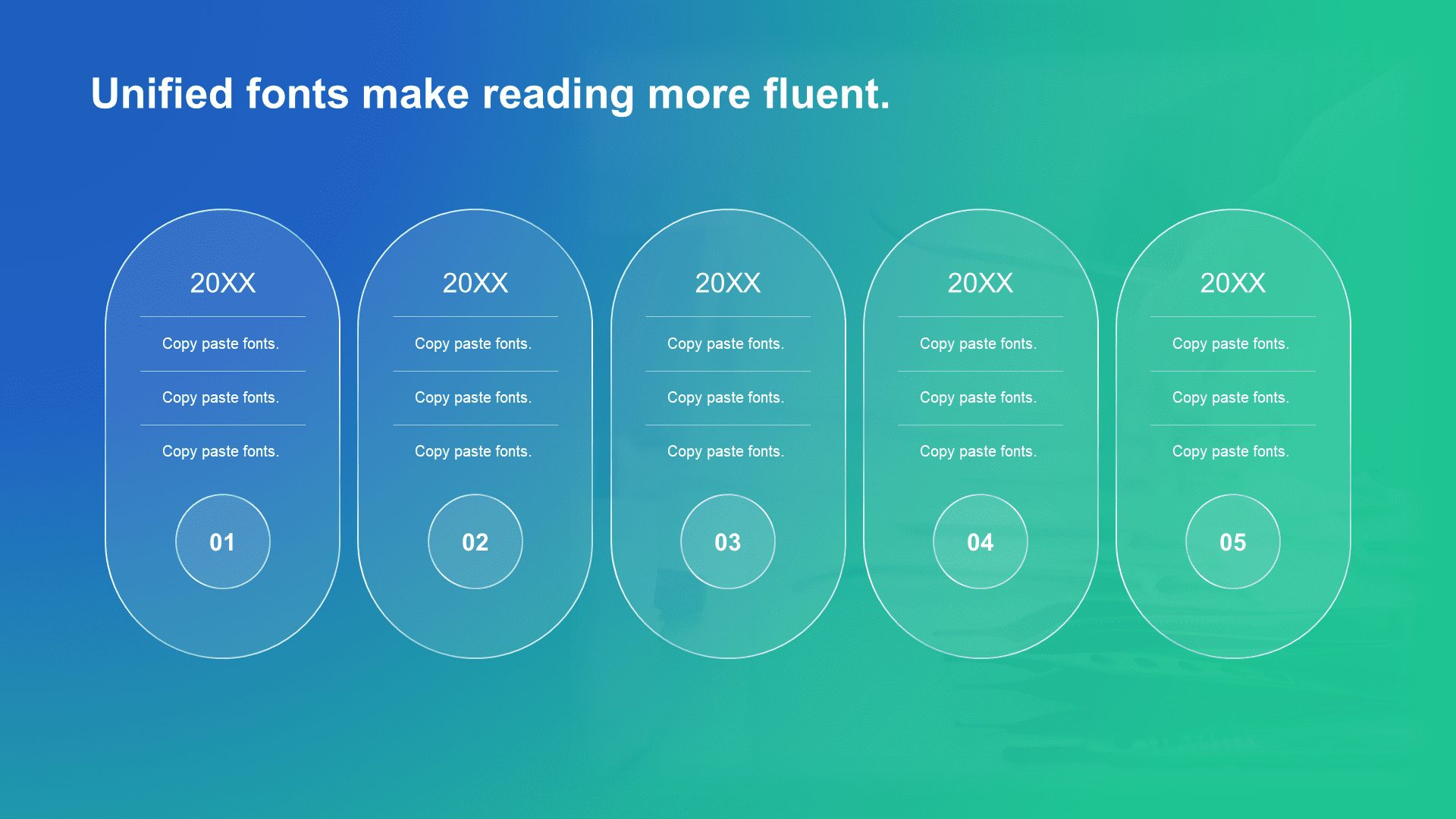 Unified fonts make reading more fluent.

20XX

Copy paste fonts.

Copy paste fonts.

Copy paste fonts.

01

20XX

Copy paste fonts.

Copy paste fonts.

Copy paste fonts.

02

20XX

Copy paste fonts.

Copy paste fonts.

Copy paste fonts.

03

20XX

Copy paste fonts.

Copy paste fonts.

Copy paste fonts.

04

20XX

Copy paste fonts.

Copy paste fonts.

Copy paste fonts.

05